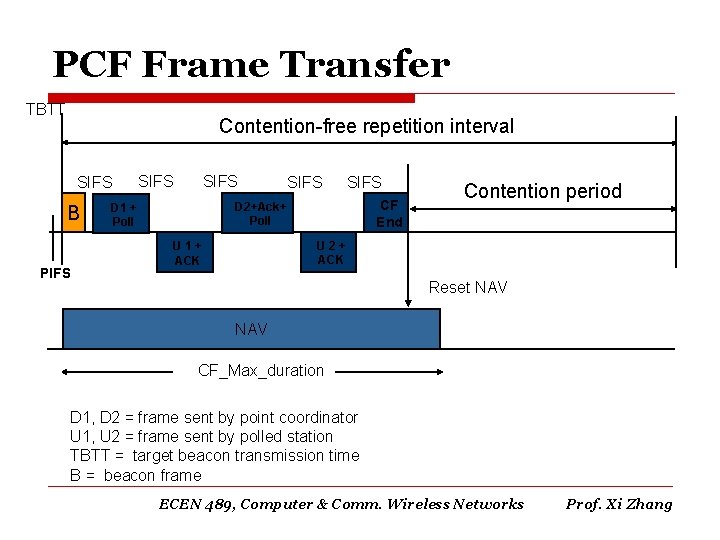 PCF Frame Transfer

TBTT

Contention-free repetition interval

SIFS SIFS SIFS SIFS SIFS

Contention period

B

D1 + Poll

D2+Ack+ Poll

CF End

U 1 + ACK

U 2 + ACK

PIFS

Reset NAV

NAV

CF_Max_duration

D1, D2 = frame sent by point coordinator
U1, U2 = frame sent by polled station
TBTT = target beacon transmission time
B = beacon frame

ECEN 489, Computer & Comm. Wireless Networks Prof. Xi Zhang